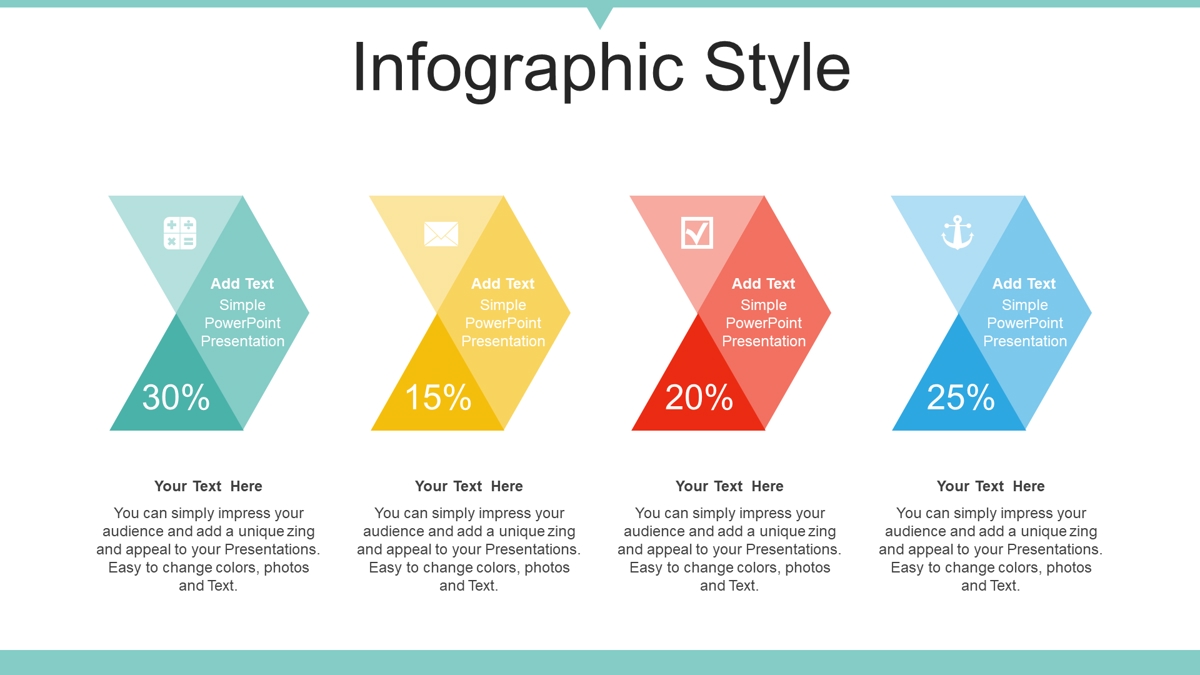 Infographic Style

Add Text
Simple PowerPoint Presentation

30%

Your Text Here

You can simply impress your audience and add a unique zing and appeal to your Presentations. Easy to change colors, photos and Text.

Add Text
Simple PowerPoint Presentation

15%

Your Text Here

You can simply impress your audience and add a unique zing and appeal to your Presentations. Easy to change colors, photos and Text.

Add Text
Simple PowerPoint Presentation

20%

Your Text Here

You can simply impress your audience and add a unique zing and appeal to your Presentations. Easy to change colors, photos and Text.

Add Text
Simple PowerPoint Presentation

25%

Your Text Here

You can simply impress your audience and add a unique zing and appeal to your Presentations. Easy to change colors, photos and Text.